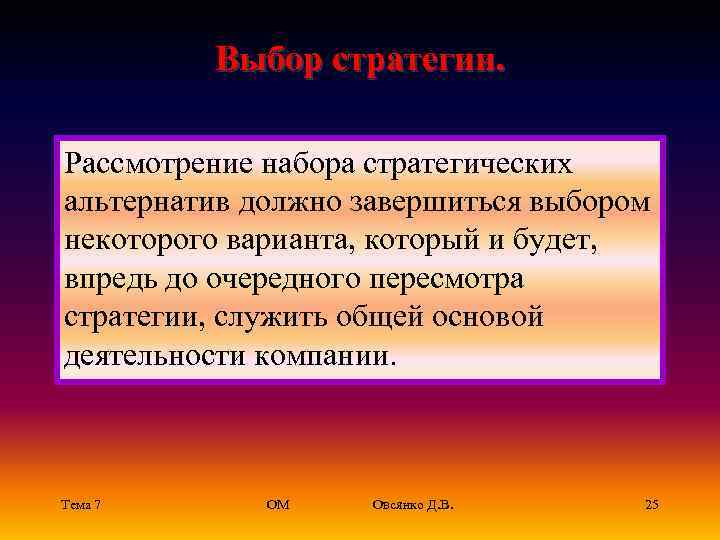 Выбор стратегии.

Рассмотрение набора стратегических альтернатив должно завершиться выбором некоторого варианта, который и будет, впредь до очередного пересмотра стратегии, служить общей основой деятельности компании.

Тема 7

ОМ

Овсянко Д.В.

25